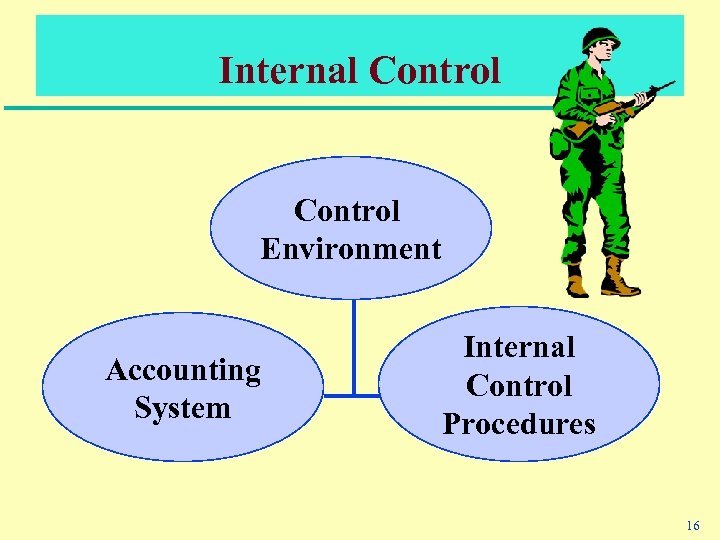 Internal Control

Control Environment

Accounting System

Internal Control Procedures

16